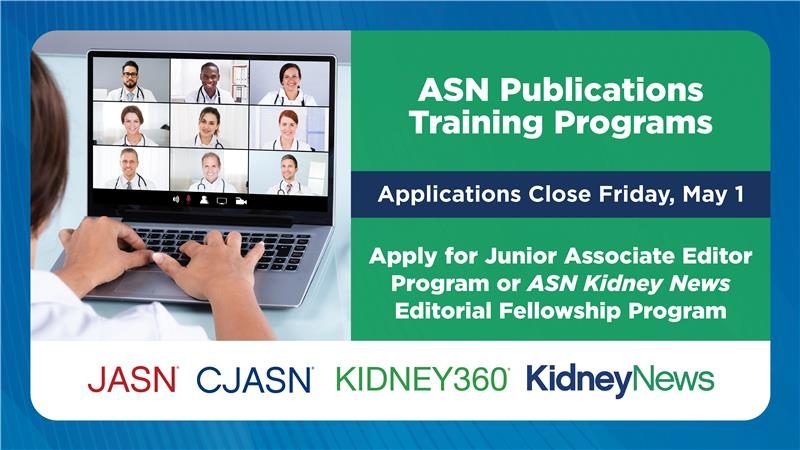 ASN Publications Training Programs

Applications Close Friday, May 1

Apply for Junior Associate Editor Program or ASN Kidney News Editorial Fellowship Program

JASN CJASN KIDNEY360 KidneyNews